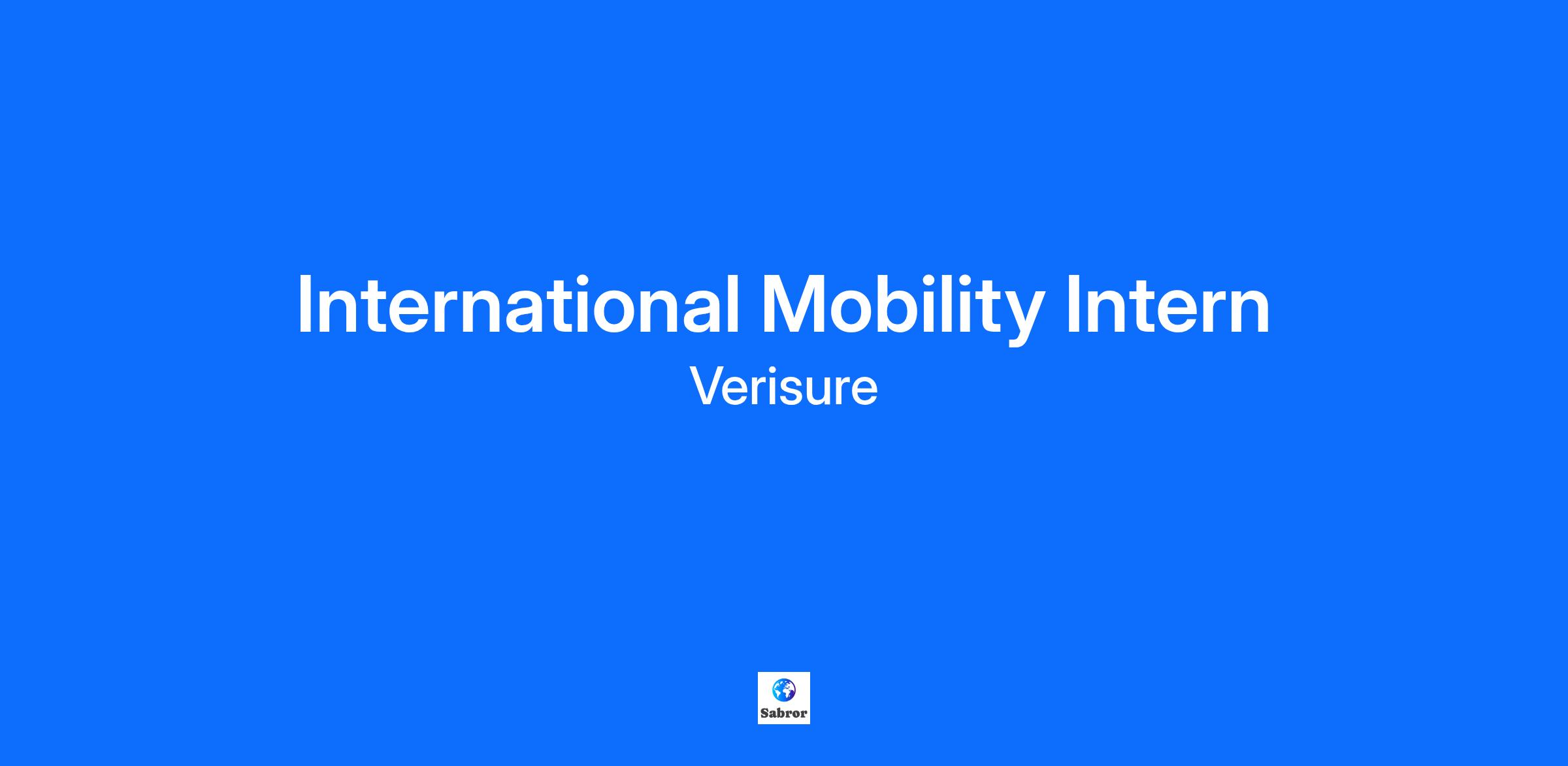 International Mobility Intern
Verisure

Sabror